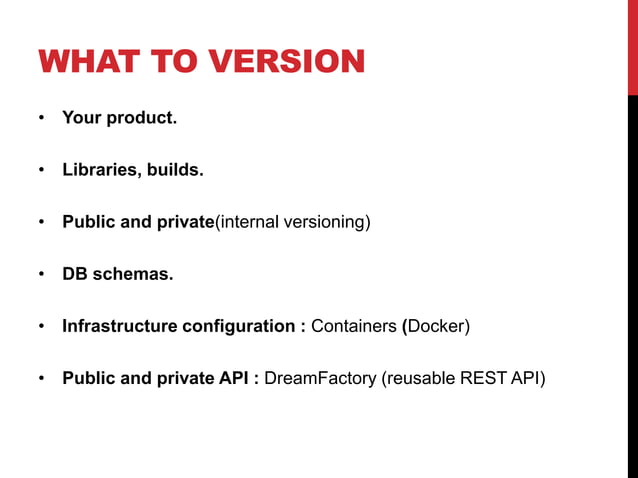 WHAT TO VERSION

• Your product.

• Libraries, builds.

• Public and private(internal versioning)

• DB schemas.

• Infrastructure configuration : Containers (Docker)

• Public and private API : DreamFactory (reusable REST API)